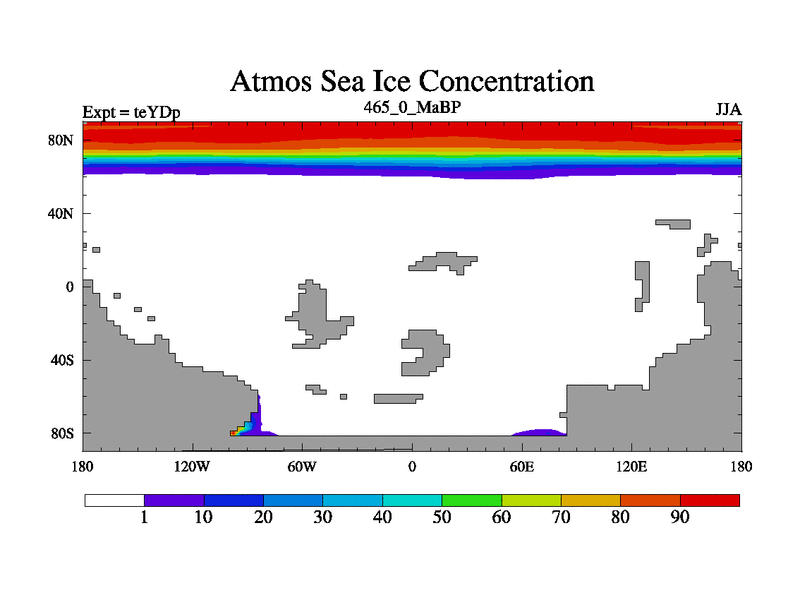 Atmos Sea Ice Concentration

Expt = teYDp
465_0_MaBP
JJA

80N
40N
0
40S
80S

180
120W
60W
0
60E
120E
180

1
10
20
30
40
50
60
70
80
90